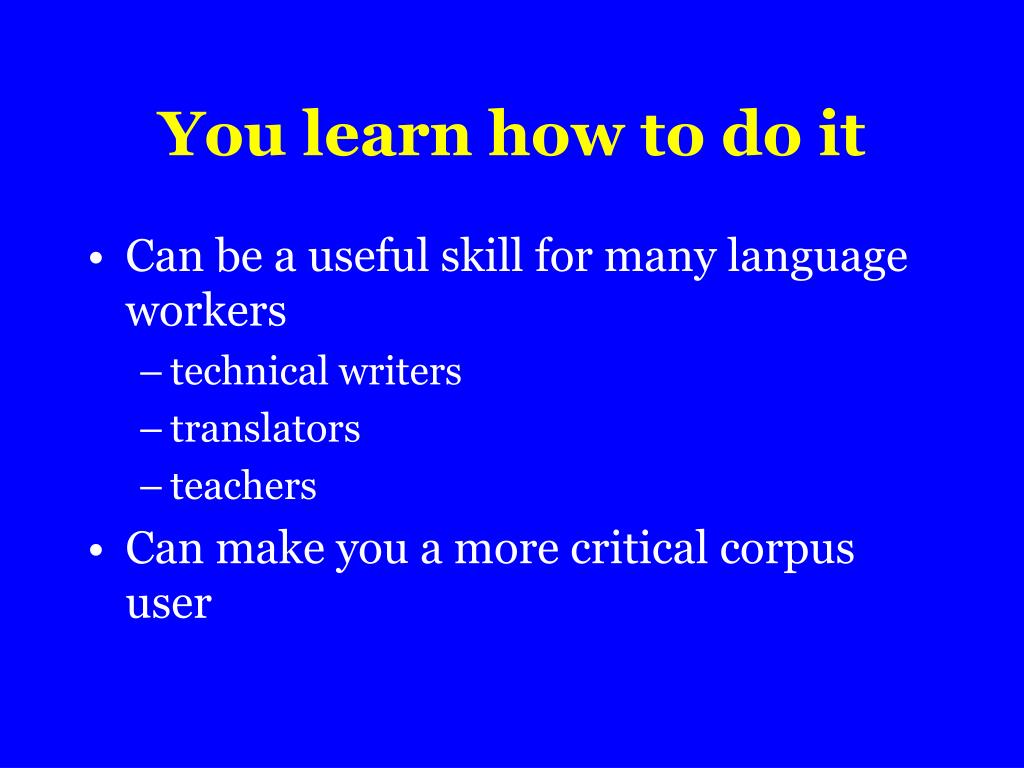 You learn how to do it

• Can be a useful skill for many language workers
– technical writers
– translators
– teachers
• Can make you a more critical corpus user